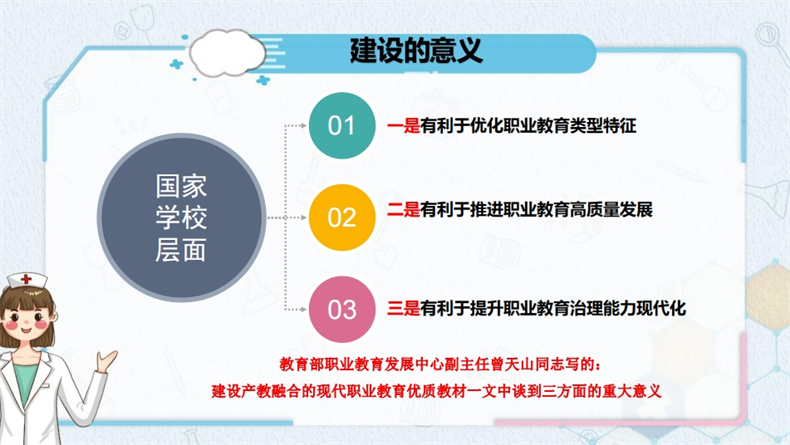 建设的意义

国家
学校
层面

01 一是有利于优化职业教育类型特征

02 二是有利于推进职业教育高质量发展

03 三是有利于提升职业教育治理能力现代化

教育部职业教育发展中心副主任曾天山同志写的：
建设产教融合的现代职业教育优质教材一文中谈到三方面的重大意义